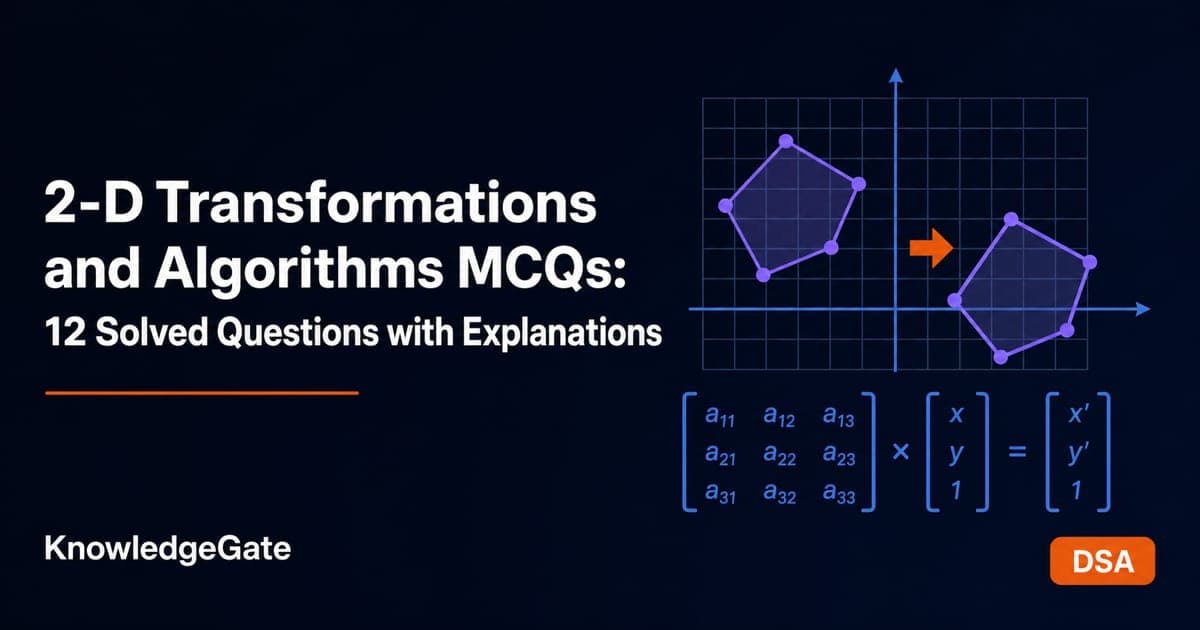 2-D Transformations and Algorithms MCQs:
12 Solved Questions with Explanations

$\begin{bmatrix} a_{11} & a_{12} & a_{13} \\ a_{21} & a_{22} & a_{23} \\ a_{31} & a_{32} & a_{33} \end{bmatrix} \times \begin{bmatrix} x \\ y \\ 1 \end{bmatrix} = \begin{bmatrix} x' \\ y' \\ 1 \end{bmatrix}$

KnowledgeGate

DSA